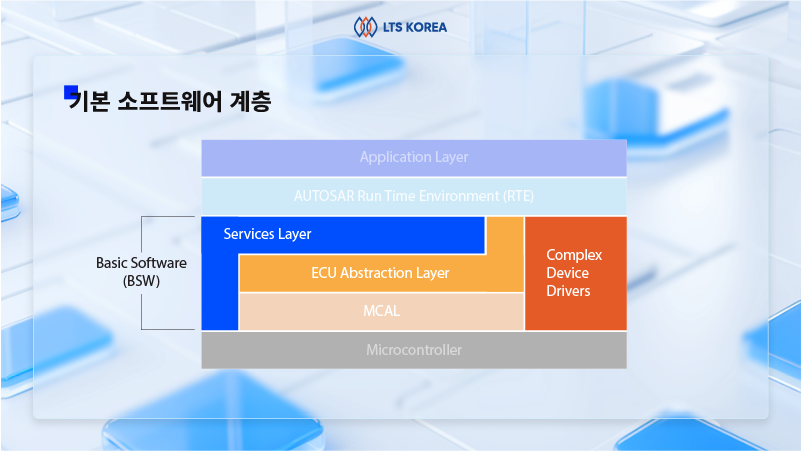 LTS KOREA

기본 소프트웨어 계층

Application Layer

AUTOSAR Run Time Environment (RTE)

Basic Software (BSW)

Services Layer

ECU Abstraction Layer

MCAL

Complex Device Drivers

Microcontroller